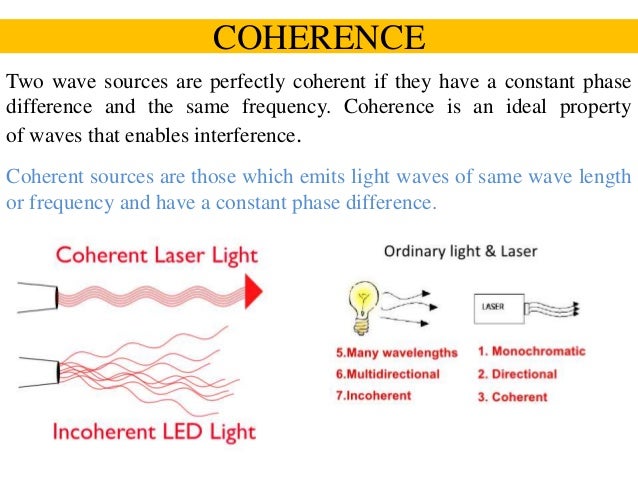 COHERENCE

Two wave sources are perfectly coherent if they have a constant phase difference and the same frequency. Coherence is an ideal property of waves that enables interference.

Coherent sources are those which emits light waves of same wave length or frequency and have a constant phase difference.

Coherent Laser Light

Incoherent LED Light

Ordinary light & Laser

LASER

5.Many wavelengths
6.Multidirectional
7.Incoherent

1. Monochromatic
2. Directional
3. Coherent